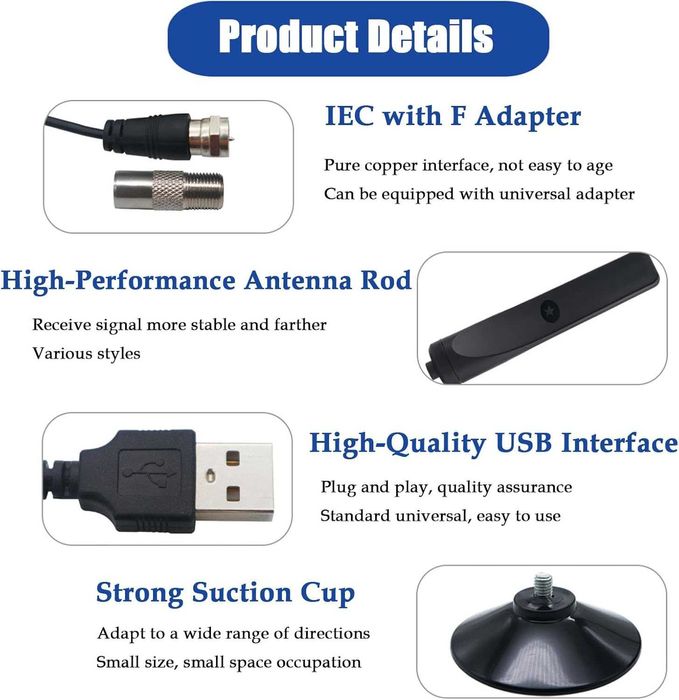 Product Details

IEC with F Adapter

Pure copper interface, not easy to age
Can be equipped with universal adapter

High-Performance Antenna Rod

Receive signal more stable and farther
Various styles

High-Quality USB Interface

Plug and play, quality assurance
Standard universal, easy to use

Strong Suction Cup

Adapt to a wide range of directions
Small size, small space occupation